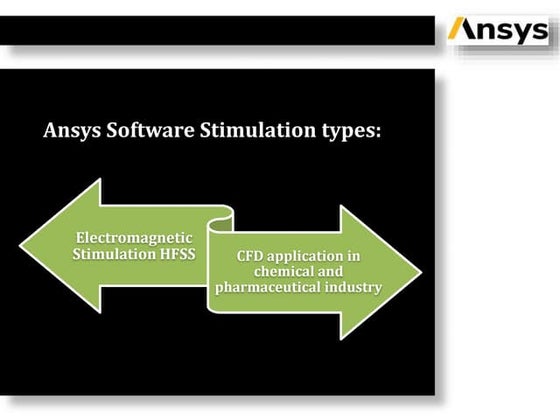 Ansys

Ansys Software Stimulation types:

Electromagnetic Stimulation HFSS

CFD application in chemical and pharmaceutical industry